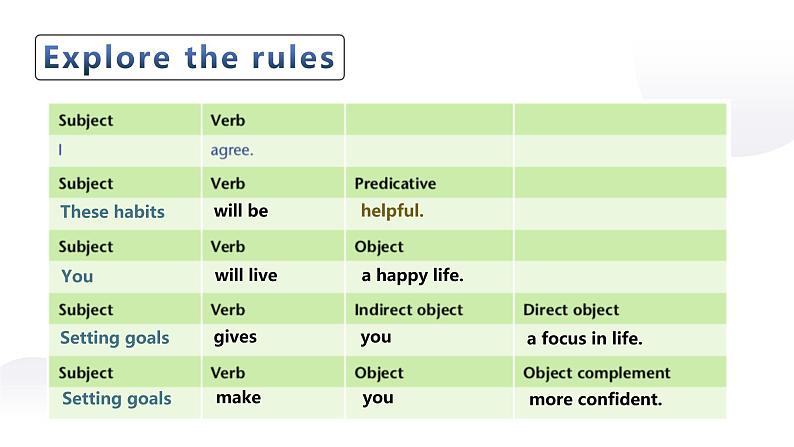 Explore the rules

| Subject | Verb | | |
|---|---|---|---|
| I | agree. | | |
| Subject | Verb | Predicative | |
| These habits | will be | helpful. | |
| Subject | Verb | Object | |
| You | will live | a happy life. | |
| Subject | Verb | Indirect object | Direct object |
| Setting goals | gives | you | a focus in life. |
| Subject | Verb | Object | Object complement |
| Setting goals | make | you | more confident. |